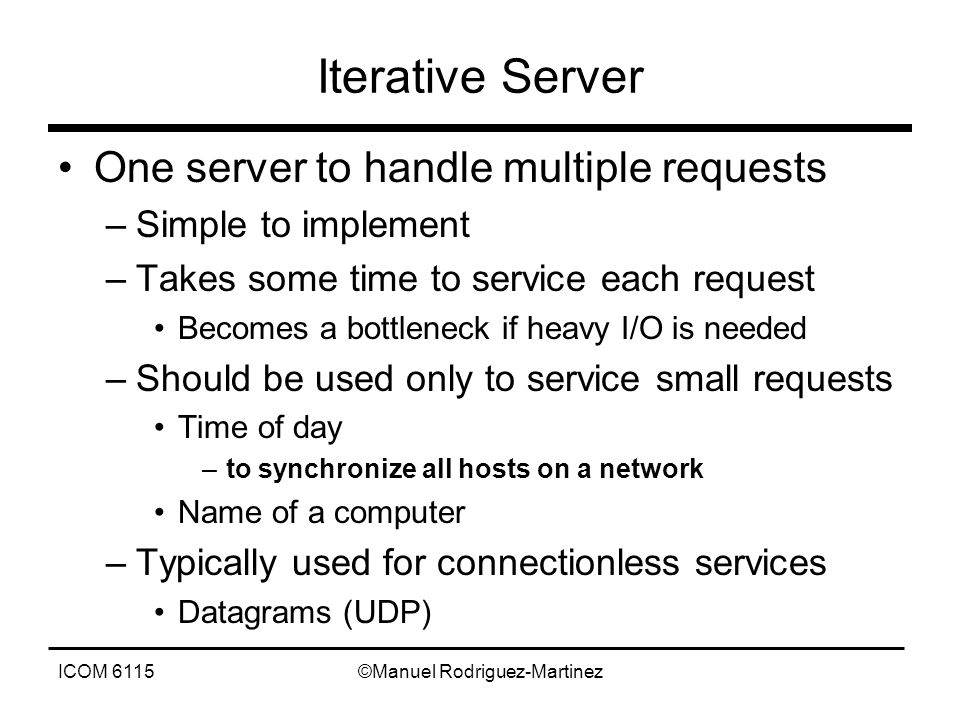 Iterative Server

• One server to handle multiple requests
  – Simple to implement
  – Takes some time to service each request
    • Becomes a bottleneck if heavy I/O is needed
  – Should be used only to service small requests
    • Time of day
      – to synchronize all hosts on a network
    • Name of a computer
  – Typically used for connectionless services
    • Datagrams (UDP)

ICOM 6115 ©Manuel Rodriguez-Martinez